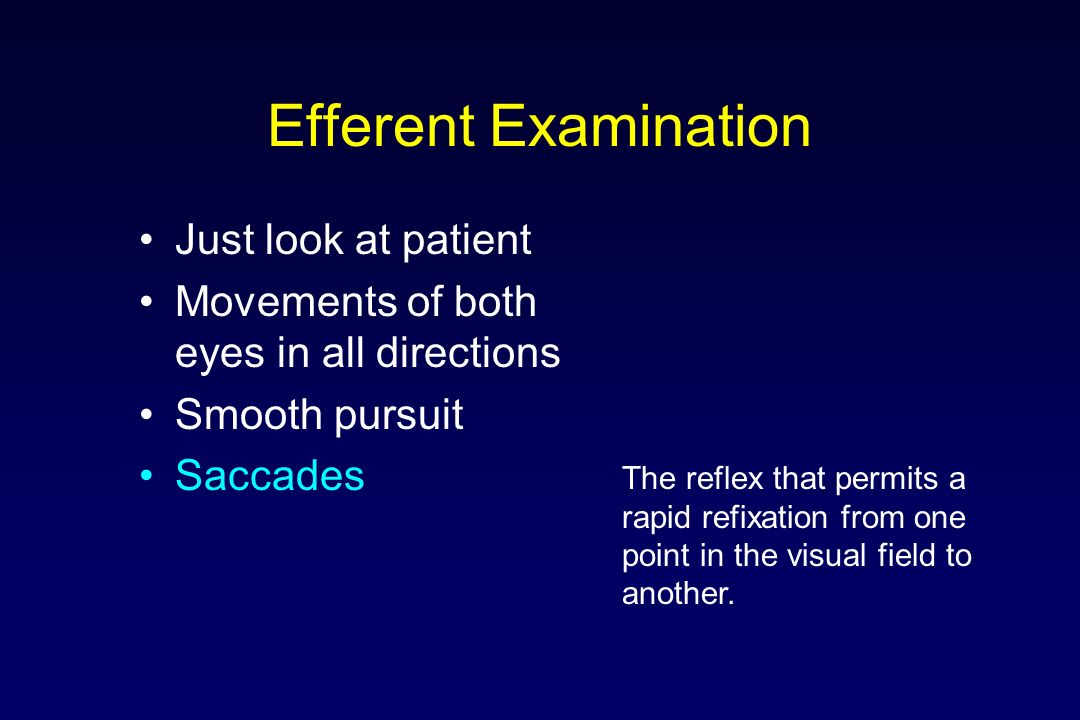 Efferent Examination

• Just look at patient
• Movements of both eyes in all directions
• Smooth pursuit
• Saccades

The reflex that permits a rapid refixation from one point in the visual field to another.